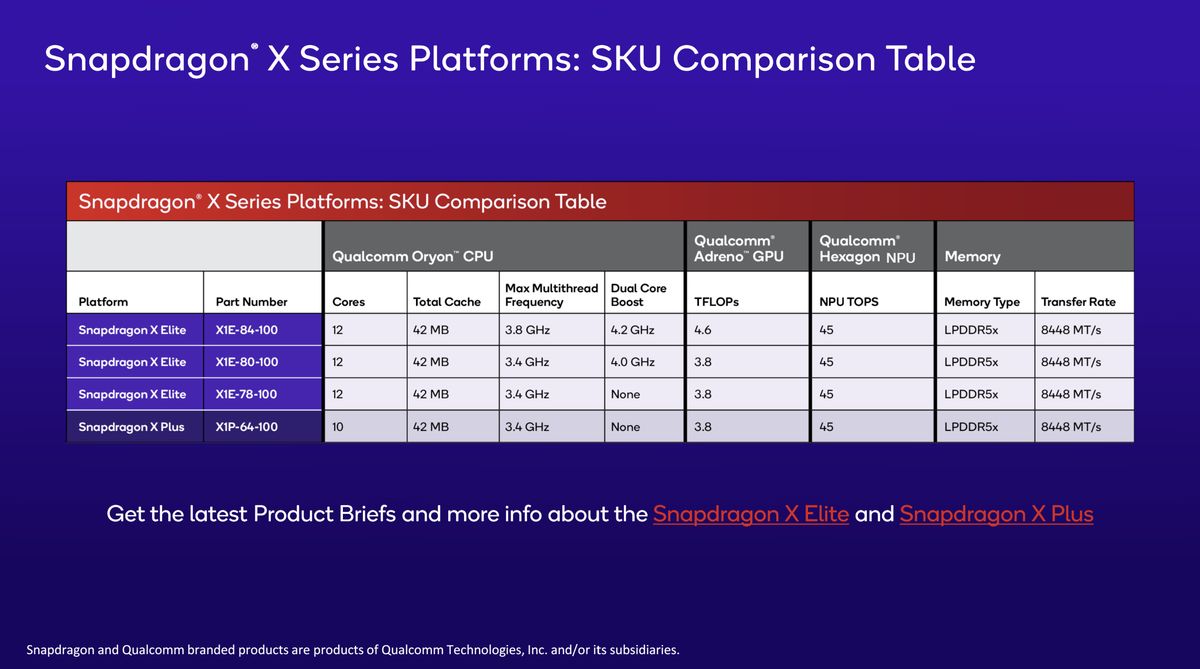 Snapdragon® X Series Platforms: SKU Comparison Table

Snapdragon® X Series Platforms: SKU Comparison Table

| | | Qualcomm Oryon™ CPU | | | | Qualcomm® Adreno™ GPU | Qualcomm® Hexagon NPU | Memory | |
|---|---|---|---|---|---|---|---|---|---|
| Platform | Part Number | Cores | Total Cache | Max Multithread Frequency | Dual Core Boost | TFLOPs | NPU TOPS | Memory Type | Transfer Rate |
| Snapdragon X Elite | X1E-84-100 | 12 | 42 MB | 3.8 GHz | 4.2 GHz | 4.6 | 45 | LPDDR5x | 8448 MT/s |
| Snapdragon X Elite | X1E-80-100 | 12 | 42 MB | 3.4 GHz | 4.0 GHz | 3.8 | 45 | LPDDR5x | 8448 MT/s |
| Snapdragon X Elite | X1E-78-100 | 12 | 42 MB | 3.4 GHz | None | 3.8 | 45 | LPDDR5x | 8448 MT/s |
| Snapdragon X Plus | X1P-64-100 | 10 | 42 MB | 3.4 GHz | None | 3.8 | 45 | LPDDR5x | 8448 MT/s |

Get the latest Product Briefs and more info about the Snapdragon X Elite and Snapdragon X Plus

Snapdragon and Qualcomm branded products are products of Qualcomm Technologies, Inc. and/or its subsidiaries.